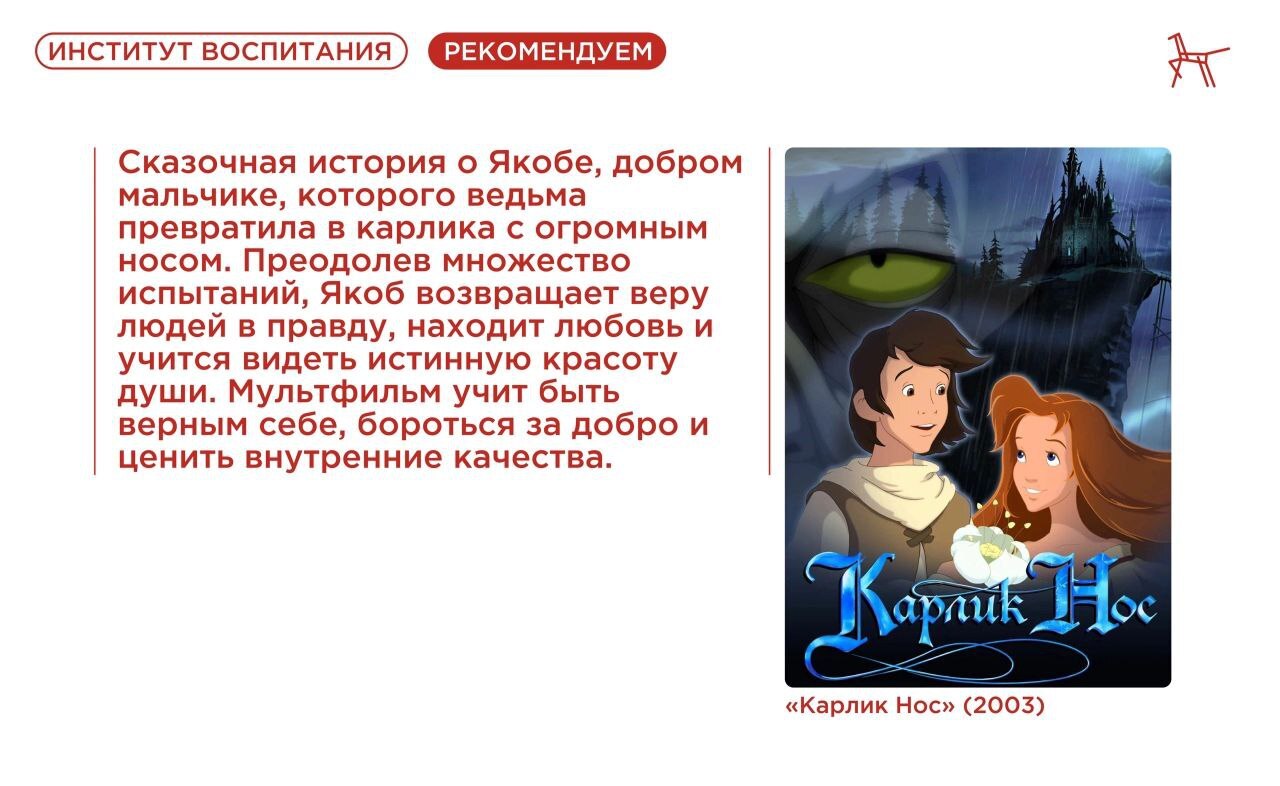 ИНСТИТУТ ВОСПИТАНИЯ РЕКОМЕНДУЕМ

Сказочная история о Якобе, добром мальчике, которого ведьма превратила в карлика с огромным носом. Преодолев множество испытаний, Якоб возвращает веру людей в правду, находит любовь и учится видеть истинную красоту души. Мультфильм учит быть верным себе, бороться за добро и ценить внутренние качества.

Карлик Нос

«Карлик Нос» (2003)